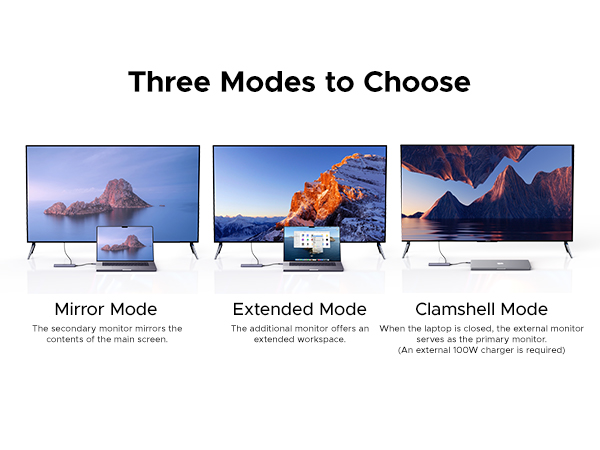 Three Modes to Choose

Mirror Mode

The secondary monitor mirrors the contents of the main screen.

Extended Mode

The additional monitor offers an extended workspace.

Clamshell Mode

When the laptop is closed, the external monitor serves as the primary monitor.
(An external 100W charger is required)